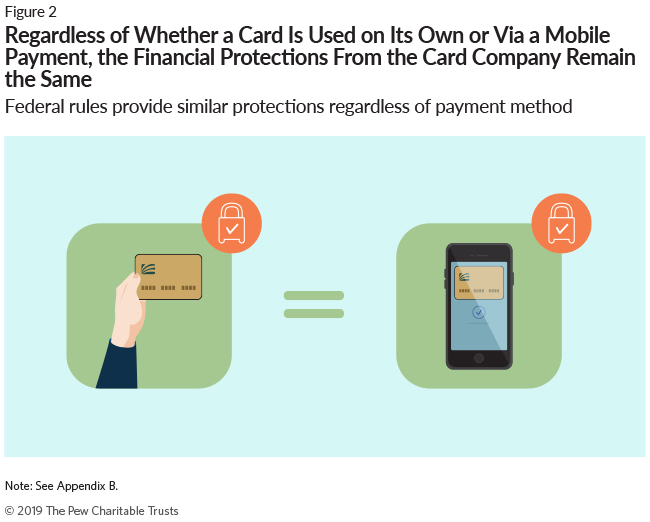 Figure 2

Regardless of Whether a Card Is Used on Its Own or Via a Mobile Payment, the Financial Protections From the Card Company Remain the Same

Federal rules provide similar protections regardless of payment method

Note: See Appendix B.

© 2019 The Pew Charitable Trusts